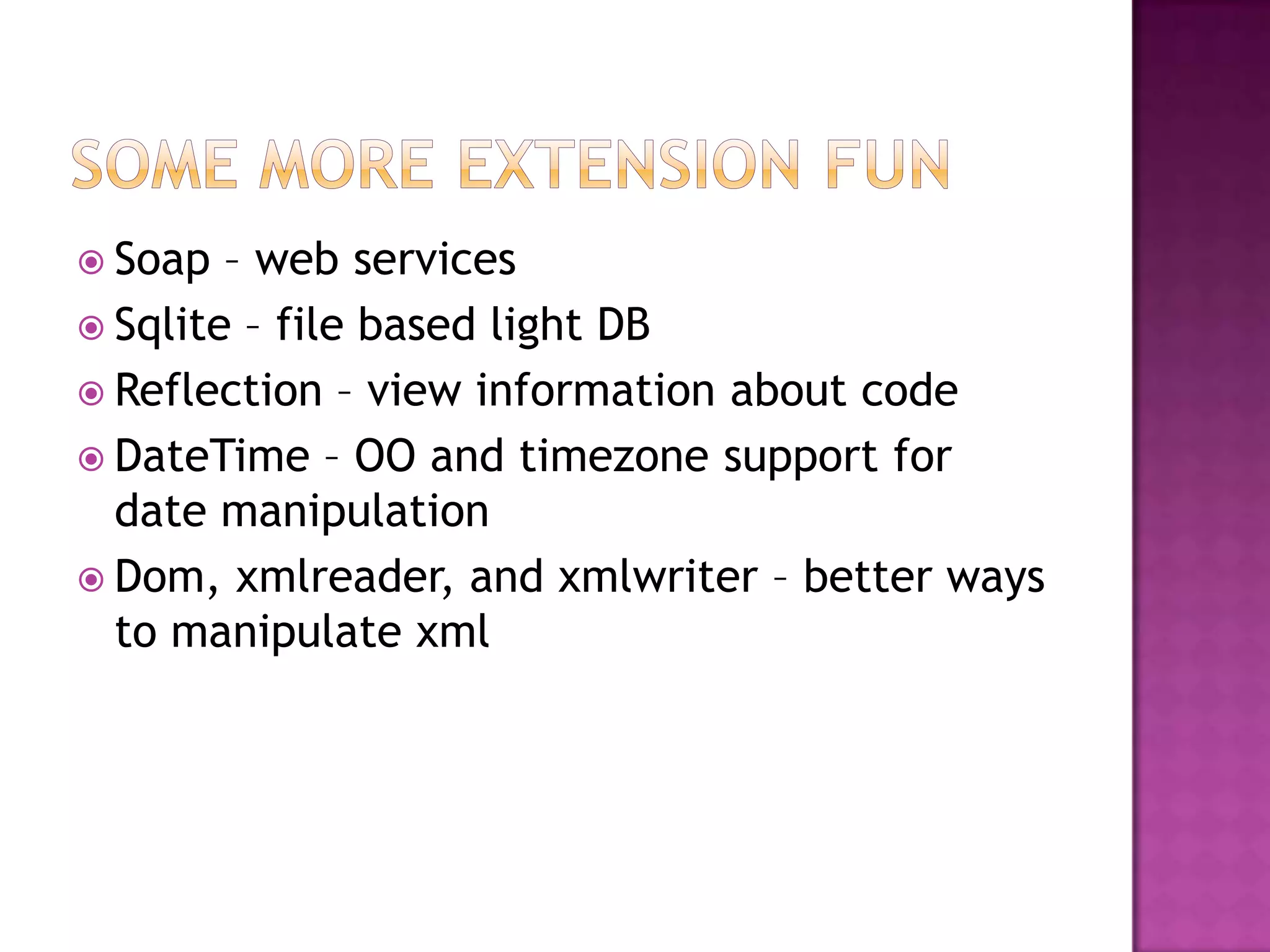 SOME MORE EXTENSION FUN

Soap – web services

Sqlite – file based light DB

Reflection – view information about code

DateTime – OO and timezone support for date manipulation

Dom, xmlreader, and xmlwriter – better ways to manipulate xml